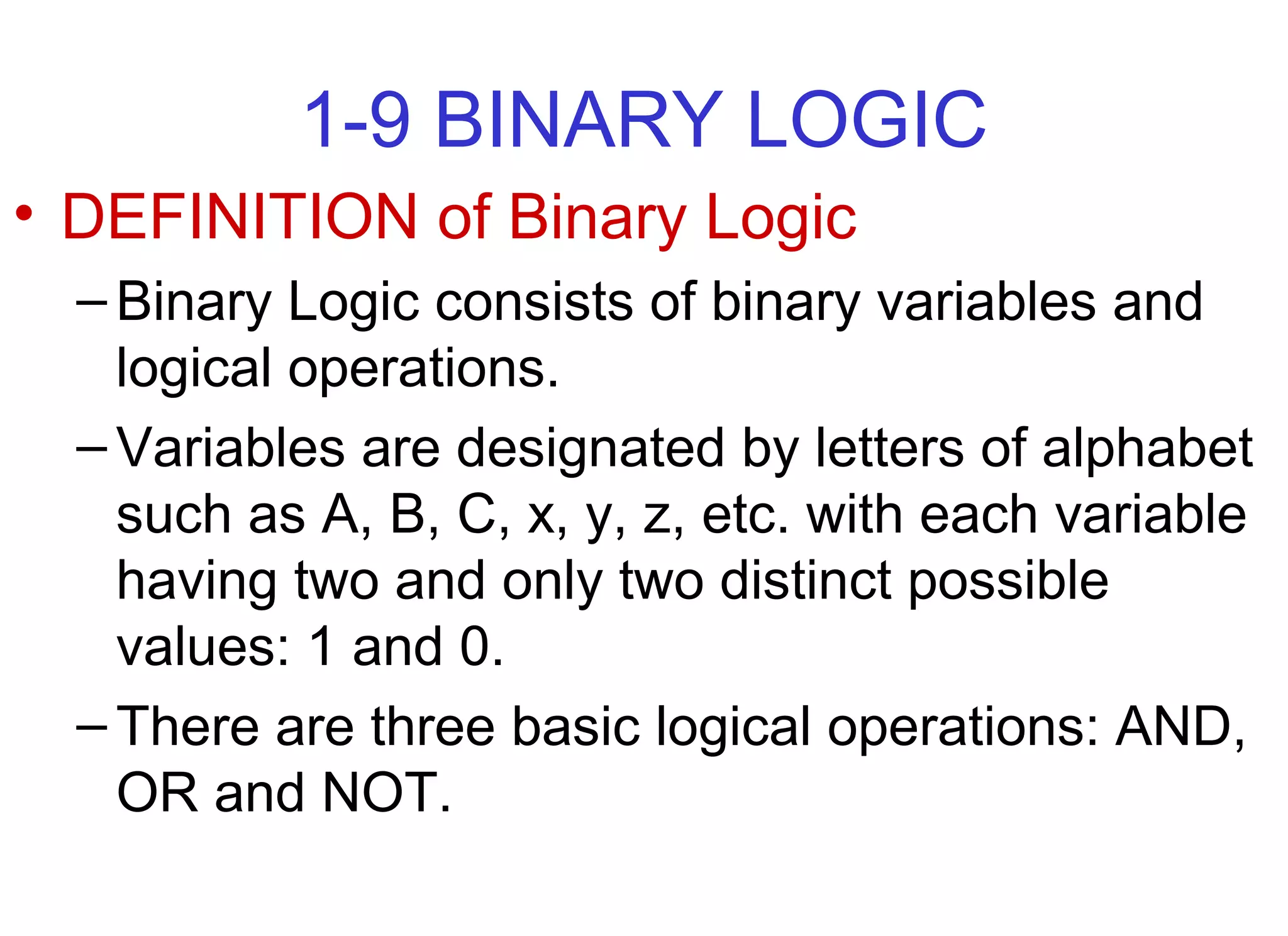 1-9 BINARY LOGIC

• DEFINITION of Binary Logic

– Binary Logic consists of binary variables and logical operations.

– Variables are designated by letters of alphabet such as A, B, C, x, y, z, etc. with each variable having two and only two distinct possible values: 1 and 0.

– There are three basic logical operations: AND, OR and NOT.